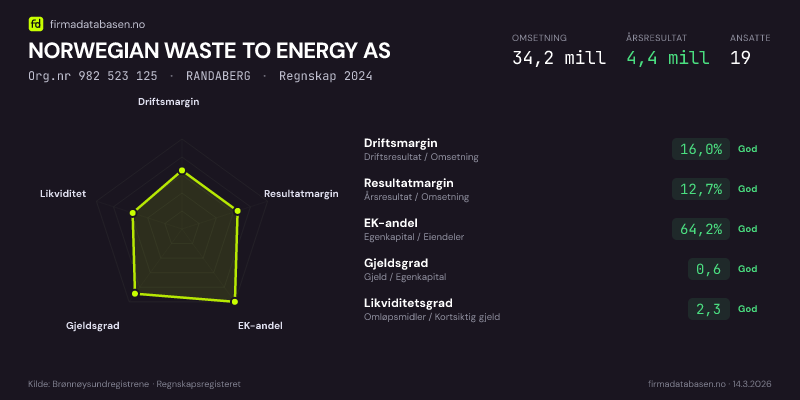 fd firmadatabasen.no

NORWEGIAN WASTE TO ENERGY AS

Org.nr 982 523 125 · RANDABERG · Regnskap 2024

OMSETNING
34,2 mill

ÅRSRESULTAT
4,4 mill

ANSATTE
19

Driftsmargin
Resultatmargin
EK-andel
Gjeldsgrad
Likviditet

Driftsmargin
Driftsresultat / Omsetning
16,0%
God

Resultatmargin
Årsresultat / Omsetning
12,7%
God

EK-andel
Egenkapital / Eiendeler
64,2%
God

Gjeldsgrad
Gjeld / Egenkapital
0,6
God

Likviditetsgrad
Omløpsmidler / Kortsiktig gjeld
2,3
God

Kilde: Brønnøysundregistrene · Regnskapsregisteret

firmadatabasen.no · 14.3.2026